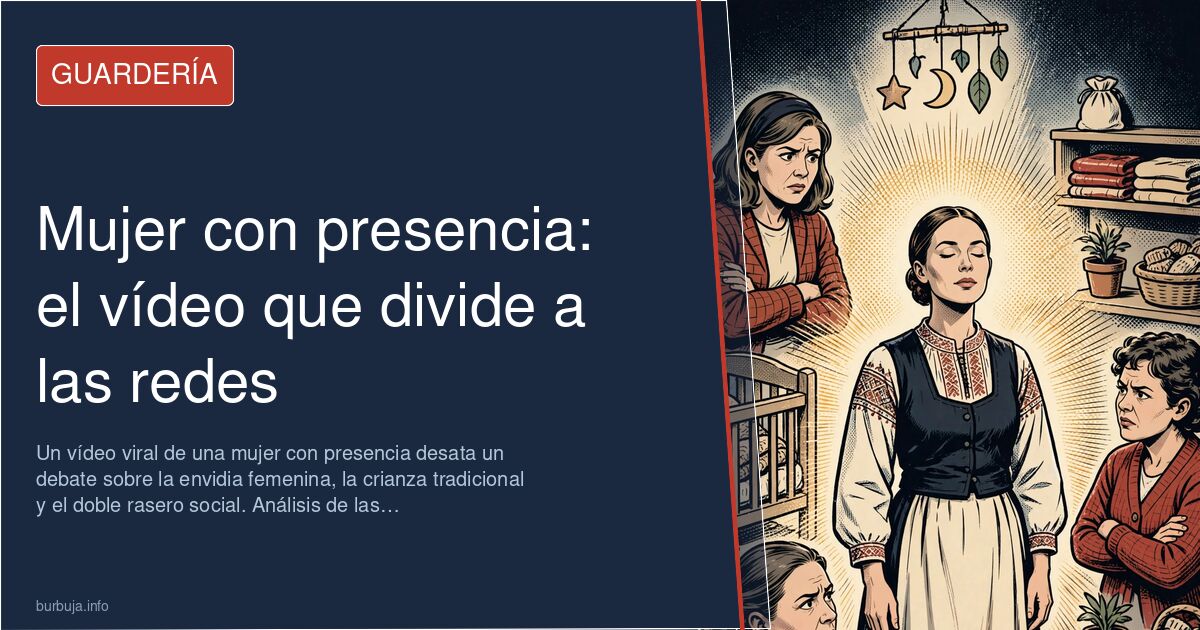 GUARDERÍA

Mujer con presencia: el vídeo que divide a las redes

Un vídeo viral de una mujer con presencia desata un debate sobre la envidia femenina, la crianza tradicional y el doble rasero social. Análisis de las…

burbuja.info